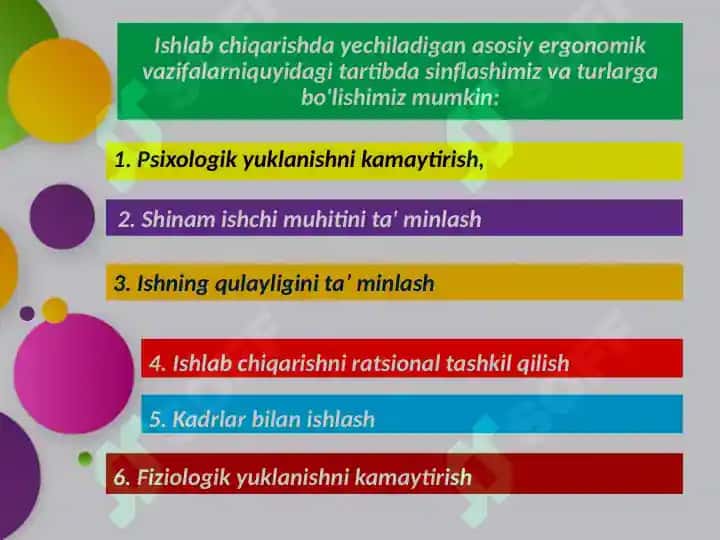 Ishlab chiqarishda yechiladigan asosiy ergonomik vazifalarniquyidagi tartibda sinflashimiz va turlarga bo'lishimiz mumkin:

1. Psixologik yuklanishni kamaytirish,

2. Shinam ishchi muhitini ta' minlash

3. Ishning qulayligini ta' minlash

4. Ishlab chiqarishni ratsional tashkil qilish

5. Kadrlar bilan ishlash

6. Fiziologik yuklanishni kamaytirish